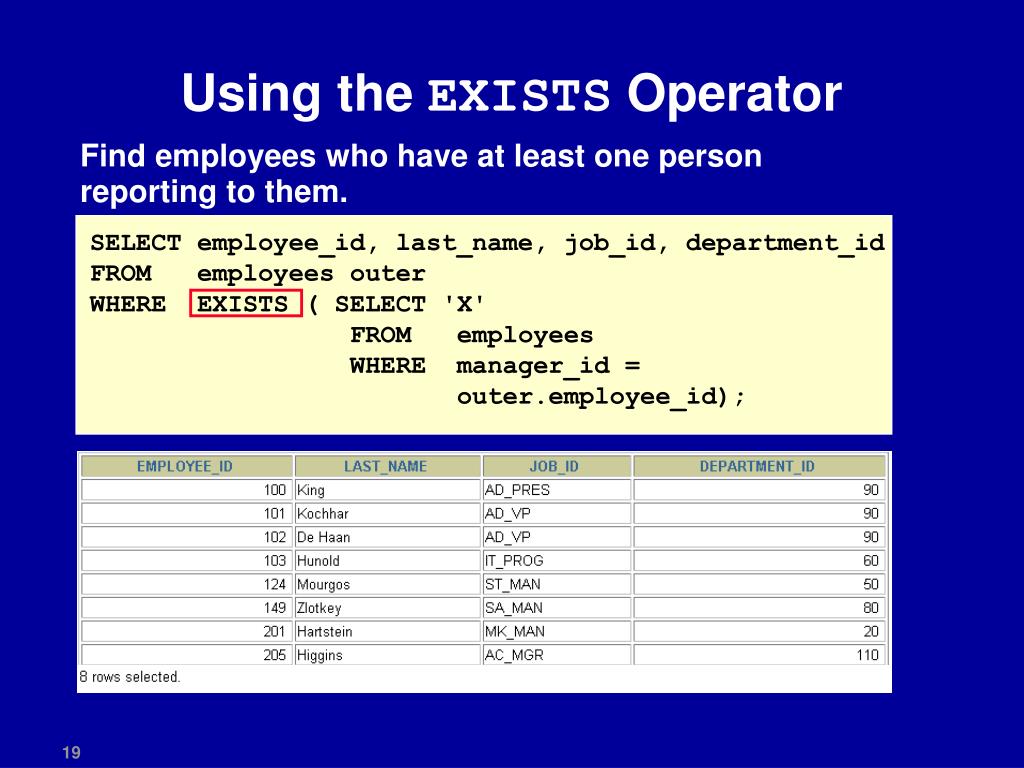 Using the EXISTS Operator

Find employees who have at least one person reporting to them.

SELECT employee_id, last_name, job_id, department_id
FROM   employees outer
WHERE  EXISTS ( SELECT 'X'
                 FROM   employees
                 WHERE  manager_id =
                        outer.employee_id);

| EMPLOYEE_ID | LAST_NAME | JOB_ID | DEPARTMENT_ID |
|---|---|---|---|
| 100 | King | AD_PRES | 90 |
| 101 | Kochhar | AD_VP | 90 |
| 102 | De Haan | AD_VP | 90 |
| 103 | Hunold | IT_PROG | 60 |
| 124 | Mourgos | ST_MAN | 50 |
| 149 | Zlotkey | SA_MAN | 80 |
| 201 | Hartstein | MK_MAN | 20 |
| 205 | Higgins | AC_MGR | 110 |

8 rows selected.

19